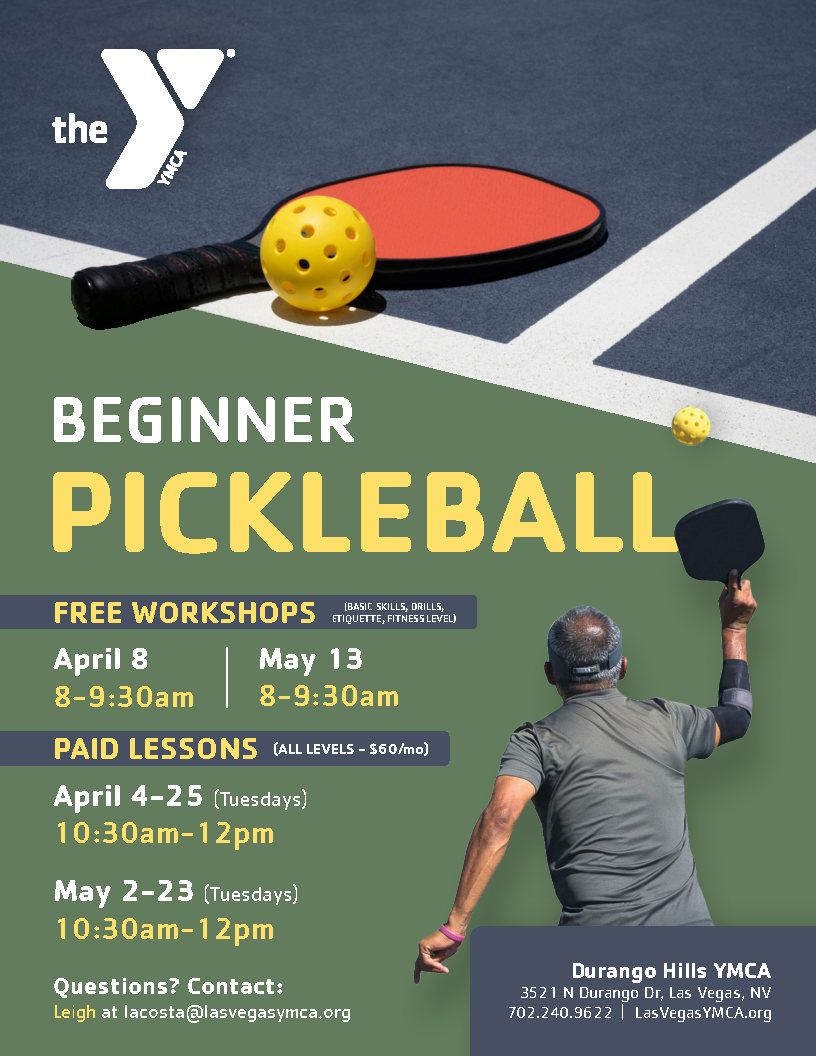 the YMCA

BEGINNER
PICKLEBALL

FREE WORKSHOPS (BASIC SKILLS, DRILLS, ETIQUETTE, FITNESS LEVEL)

April 8
8-9:30am

May 13
8-9:30am

PAID LESSONS (ALL LEVELS - $60/mo)

April 4-25 (Tuesdays)
10:30am-12pm

May 2-23 (Tuesdays)
10:30am-12pm

Questions? Contact:
Leigh at lacosta@lasvegasymca.org

Durango Hills YMCA
3521 N Durango Dr, Las Vegas, NV
702.240.9622 | LasVegasYMCA.org